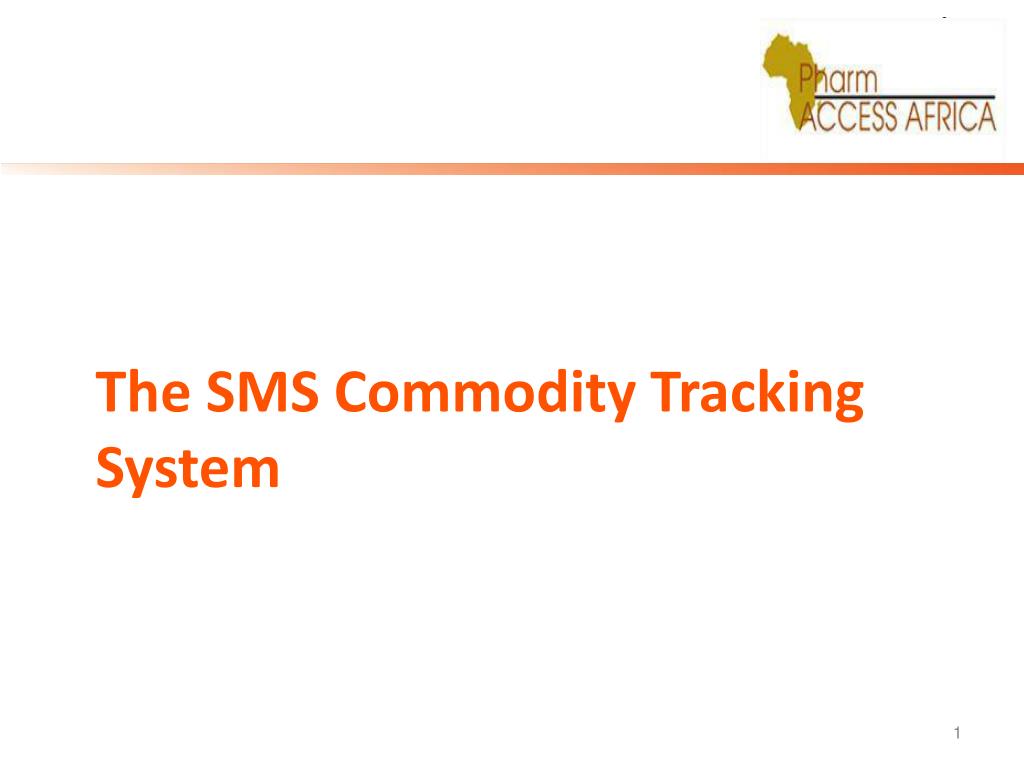 Pharm
ACCESS AFRICA

The SMS Commodity Tracking System

1